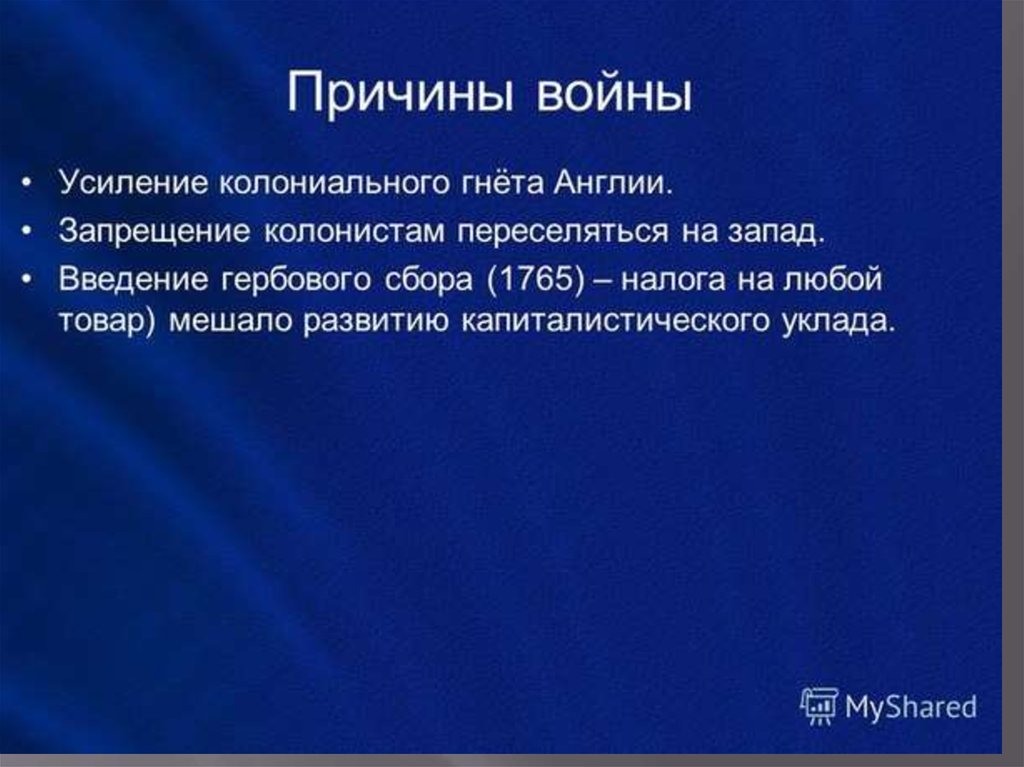 Причины войны

• Усиление колониального гнёта Англии.
• Запрещение колонистам переселяться на запад.
• Введение гербового сбора (1765) – налога на любой товар) мешало развитию капиталистического уклада.

MyShared